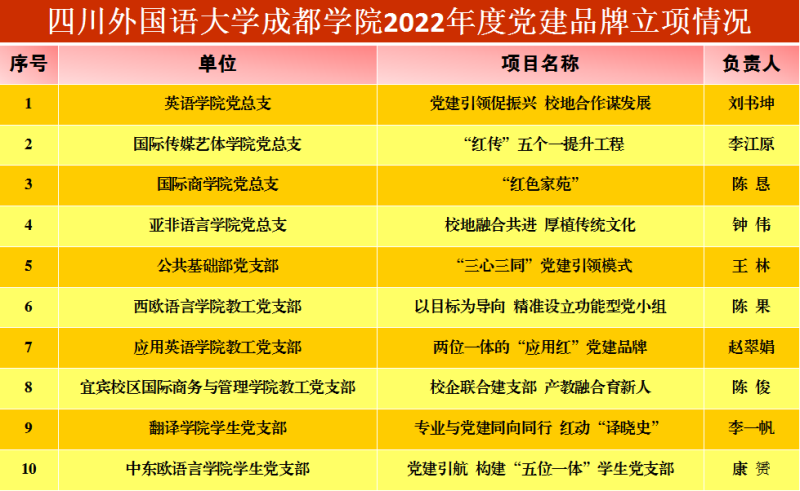 四川外国语大学成都学院2022年度党建品牌立项情况

| 序号 | 单位 | 项目名称 | 负责人 |
|---|---|---|---|
| 1 | 英语学院党总支 | 党建引领促振兴 校地合作谋发展 | 刘书坤 |
| 2 | 国际传媒艺体学院党总支 | “红传”五个一提升工程 | 李江原 |
| 3 | 国际商学院党总支 | “红色家苑” | 陈 恳 |
| 4 | 亚非语言学院党总支 | 校地融合共进 厚植传统文化 | 钟 伟 |
| 5 | 公共基础部党支部 | “三心三同”党建引领模式 | 王 林 |
| 6 | 西欧语言学院教工党支部 | 以目标为导向 精准设立功能型党小组 | 陈 果 |
| 7 | 应用英语学院教工党支部 | 两位一体的“应用红”党建品牌 | 赵翠娟 |
| 8 | 宜宾校区国际商务与管理学院教工党支部 | 校企联合建支部 产教融合育新人 | 陈 俊 |
| 9 | 翻译学院学生党支部 | 专业与党建同向同行 红动“译晓史” | 李一帆 |
| 10 | 中东欧语言学院学生党支部 | 党建引航 构建“五位一体”学生党支部 | 康 赟 |